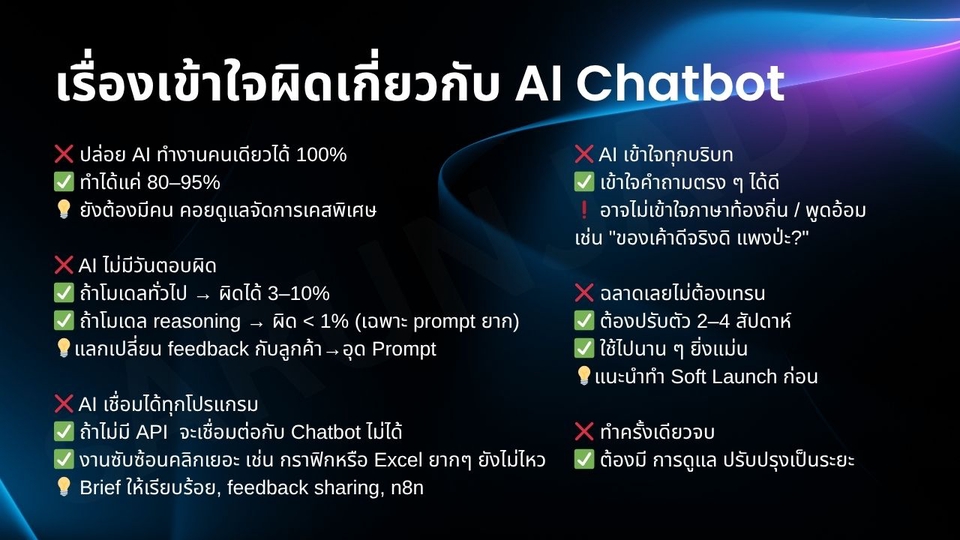 เรื่องเข้าใจผิดเกี่ยวกับ AI Chatbot

❌ ปล่อย AI ทำงานคนเดียวได้ 100%
✅ ทำได้แค่ 80–95%
💡 ยังต้องมีคน คอยดูแลจัดการเคสพิเศษ

❌ AI ไม่มีวันตอบผิด
✅ ถ้าโมเดลทั่วไป → ผิดได้ 3–10%
✅ ถ้าโมเดล reasoning → ผิด < 1% (เฉพาะ prompt ยาก)
💡แลกเปลี่ยน feedback กับลูกค้า→อุด Prompt

❌ AI เชื่อมได้ทุกโปรแกรม
✅ ถ้าไม่มี API จะเชื่อมต่อกับ Chatbot ไม่ได้
✅ งานซับซ้อนคลิกเยอะ เช่น กราฟิกหรือ Excel ยากๆ ยังไม่ไหว
💡 Brief ให้เรียบร้อย, feedback sharing, n8n

❌ AI เข้าใจทุกบริบท
✅ เข้าใจคำถามตรง ๆ ได้ดี
❗ อาจไม่เข้าใจภาษาท้องถิ่น / พูดอ้อม เช่น "ของเค้าดีจริงดิ แพงป่ะ?"

❌ ฉลาดเลยไม่ต้องเทรน
✅ ต้องปรับตัว 2–4 สัปดาห์
✅ ใช้ไปนาน ๆ ยิ่งแม่น
💡แนะนำทำ Soft Launch ก่อน

❌ ทำครั้งเดียวจบ
✅ ต้องมี การดูแล ปรับปรุงเป็นระยะ